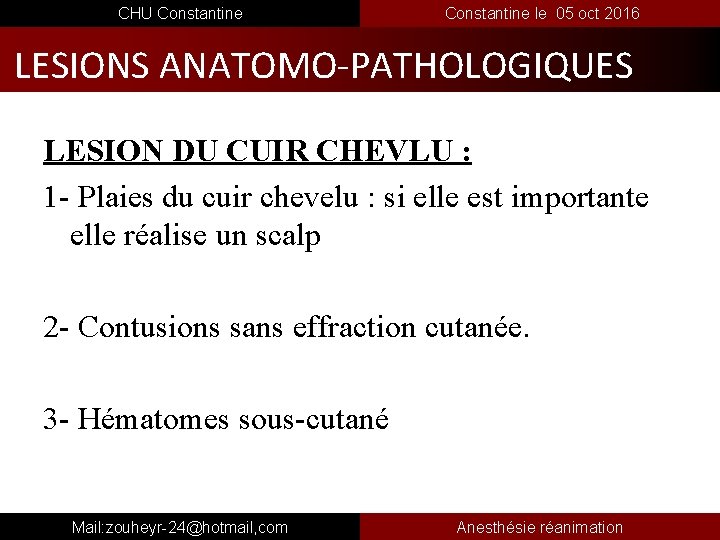 CHU Constantine

Constantine le 05 oct 2016

LESIONS ANATOMO-PATHOLOGIQUES

LESION DU CUIR CHEVLU :

1- Plaies du cuir chevelu : si elle est importante elle réalise un scalp

2- Contusions sans effraction cutanée.

3- Hématomes sous-cutané

Mail:zouheyr-24@hotmail,com

Anesthésie réanimation